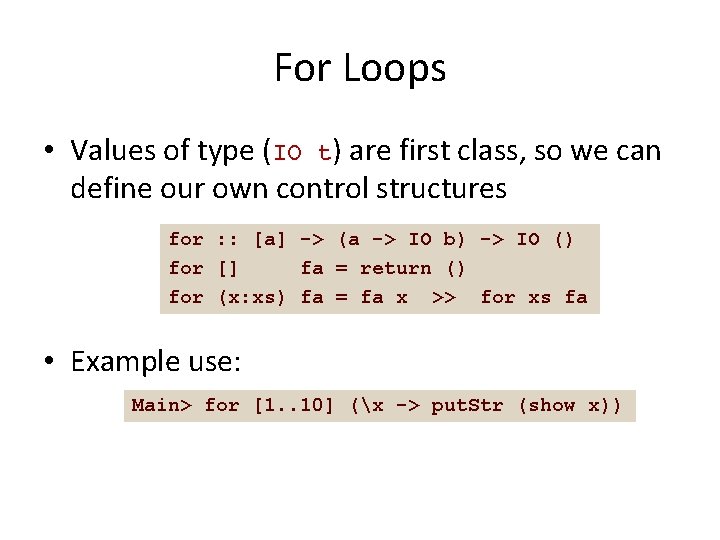 For Loops

• Values of type (IO t) are first class, so we can define our own control structures

for :: [a] -> (a -> IO b) -> IO ()
for []     fa = return ()
for (x:xs) fa = fa x  >>  for xs fa

• Example use:

Main> for [1..10] (\x -> putStr (show x))